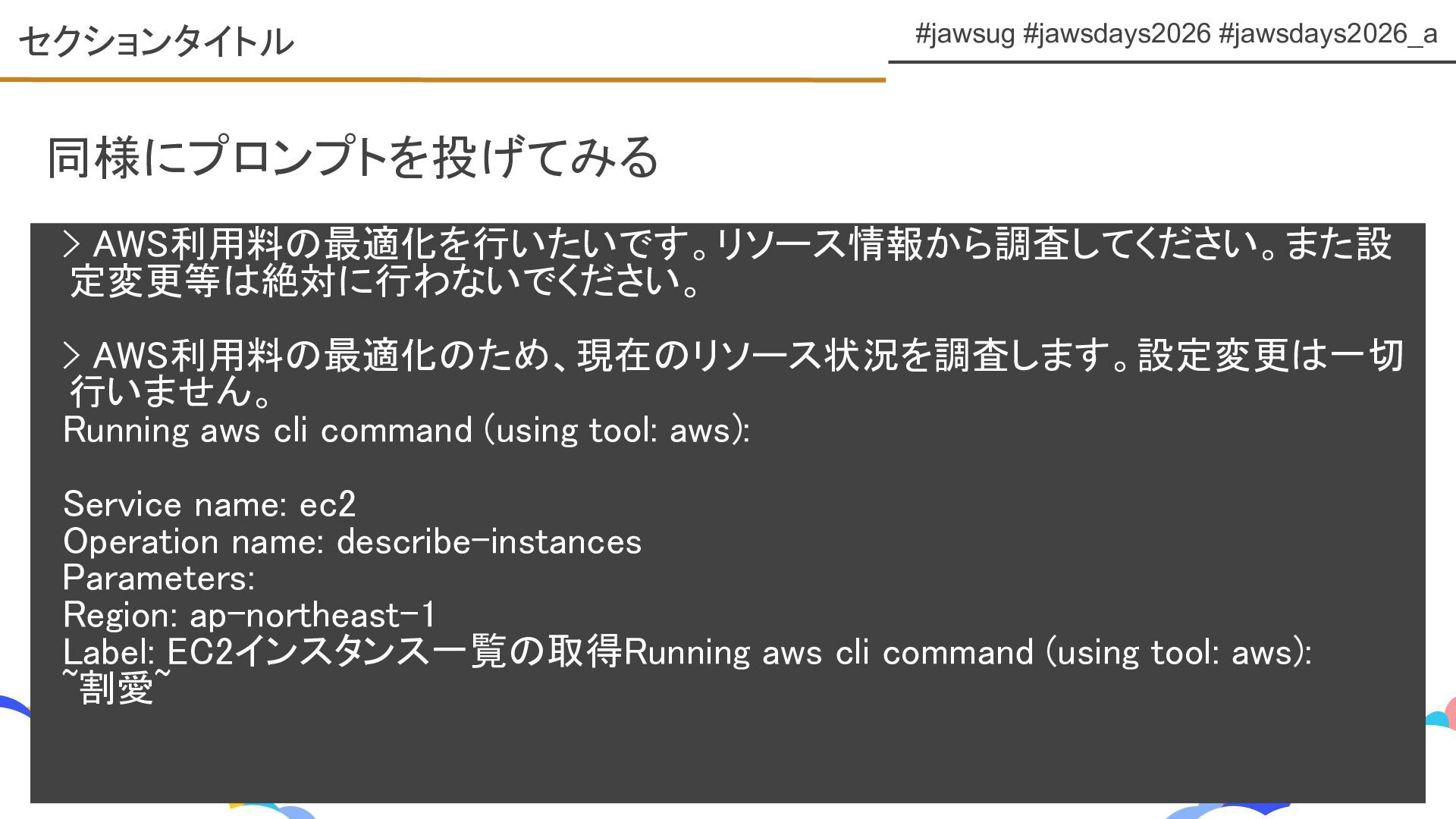 セクションタイトル

#jawsug #jawsdays2026 #jawsdays2026_a

同様にプロンプトを投げてみる

> AWS利用料の最適化を行いたいです。リソース情報から調査してください。また設定変更等は絶対に行わないでください。

> AWS利用料の最適化のため、現在のリソース状況を調査します。設定変更は一切行いません。
Running aws cli command (using tool: aws):

Service name: ec2
Operation name: describe-instances
Parameters:
Region: ap-northeast-1
Label: EC2インスタンス一覧の取得Running aws cli command (using tool: aws):
~割愛~